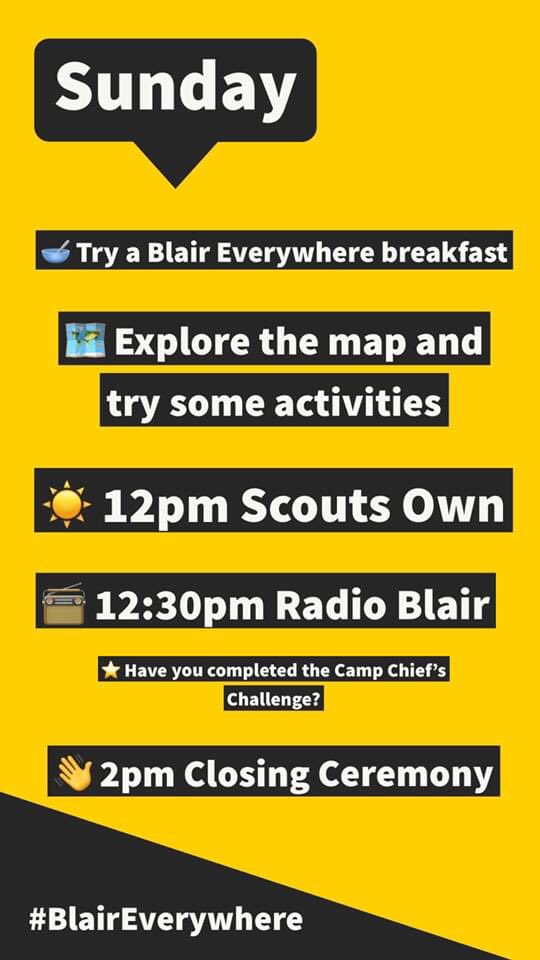 Sunday

🥣 Try a Blair Everywhere breakfast

🗺️ Explore the map and try some activities

☀️ 12pm Scouts Own

📻 12:30pm Radio Blair

⭐ Have you completed the Camp Chief's Challenge?

👋 2pm Closing Ceremony

#BlairEverywhere